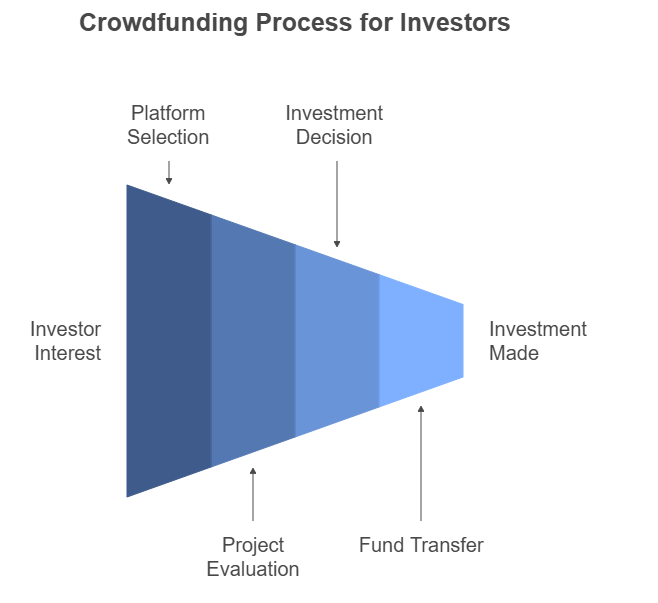 Crowdfunding Process for Investors

Platform Selection

Investment Decision

Investor Interest

Investment Made

Project Evaluation

Fund Transfer